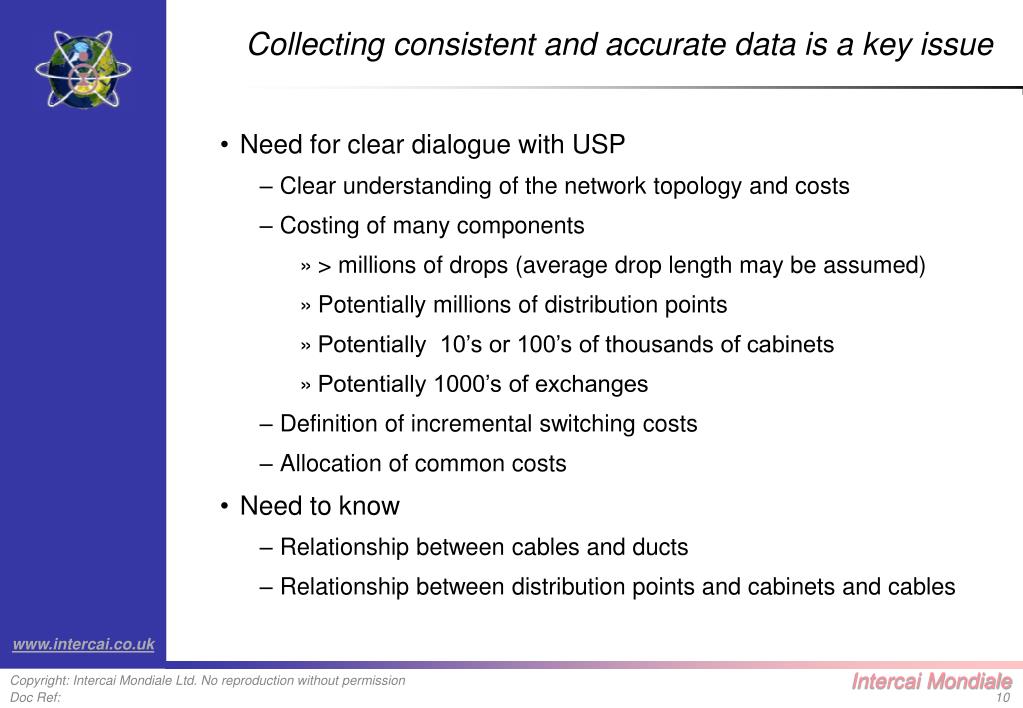 Collecting consistent and accurate data is a key issue

• Need for clear dialogue with USP

– Clear understanding of the network topology and costs

– Costing of many components

» > millions of drops (average drop length may be assumed)

» Potentially millions of distribution points

» Potentially 10’s or 100’s of thousands of cabinets

» Potentially 1000’s of exchanges

– Definition of incremental switching costs

– Allocation of common costs

• Need to know

– Relationship between cables and ducts

– Relationship between distribution points and cabinets and cables

www.intercai.co.uk

Copyright: Intercai Mondiale Ltd. No reproduction without permission
Doc Ref:

Intercai Mondiale

10